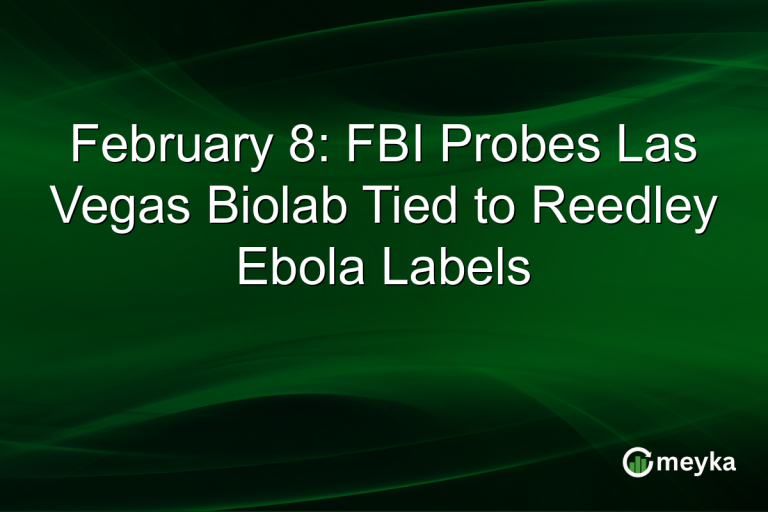 February 8: FBI Probes Las Vegas Biolab Tied to Reedley Ebola Labels

meyka